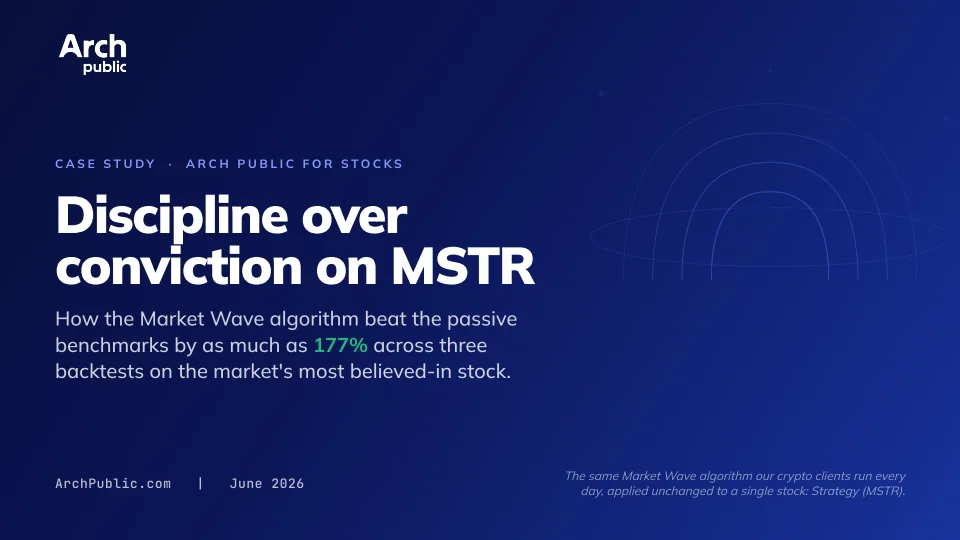 Arch
public

CASE STUDY · ARCH PUBLIC FOR STOCKS

Discipline over conviction on MSTR

How the Market Wave algorithm beat the passive benchmarks by as much as 177% across three backtests on the market's most believed-in stock.

ArchPublic.com | June 2026

The same Market Wave algorithm our crypto clients run every day, applied unchanged to a single stock: Strategy (MSTR).